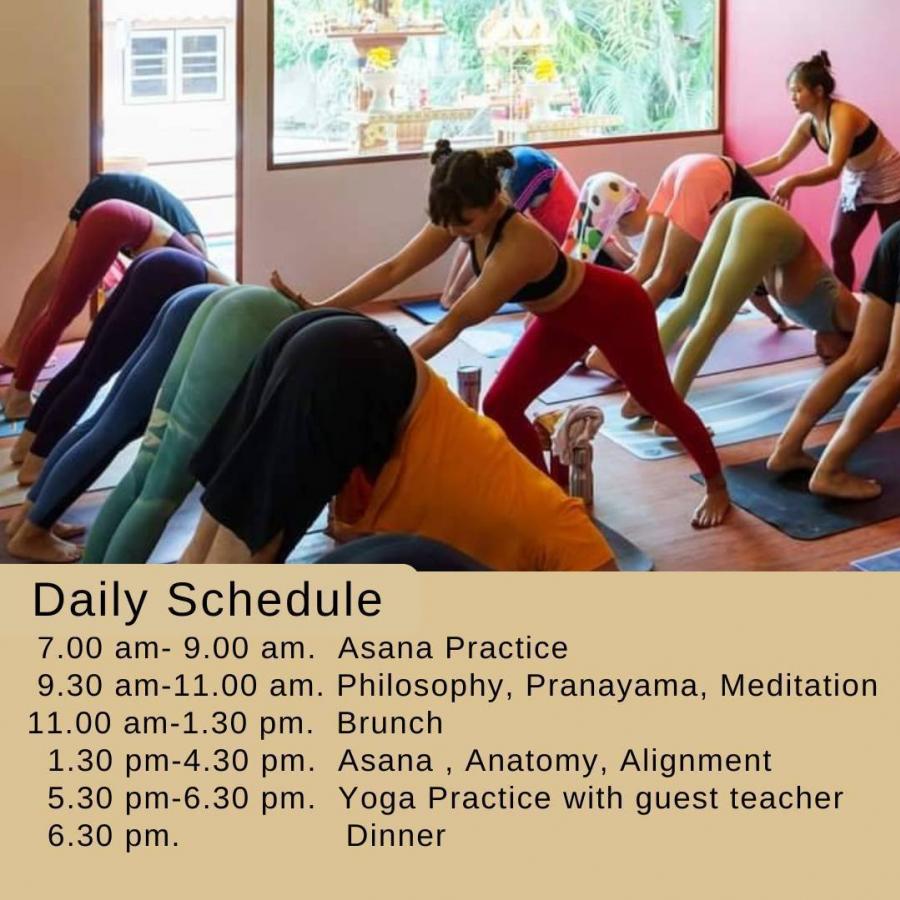 Daily Schedule

7.00 am- 9.00 am. Asana Practice
9.30 am-11.00 am. Philosophy, Pranayama, Meditation
11.00 am-1.30 pm. Brunch
1.30 pm-4.30 pm. Asana , Anatomy, Alignment
5.30 pm-6.30 pm. Yoga Practice with guest teacher
6.30 pm. Dinner